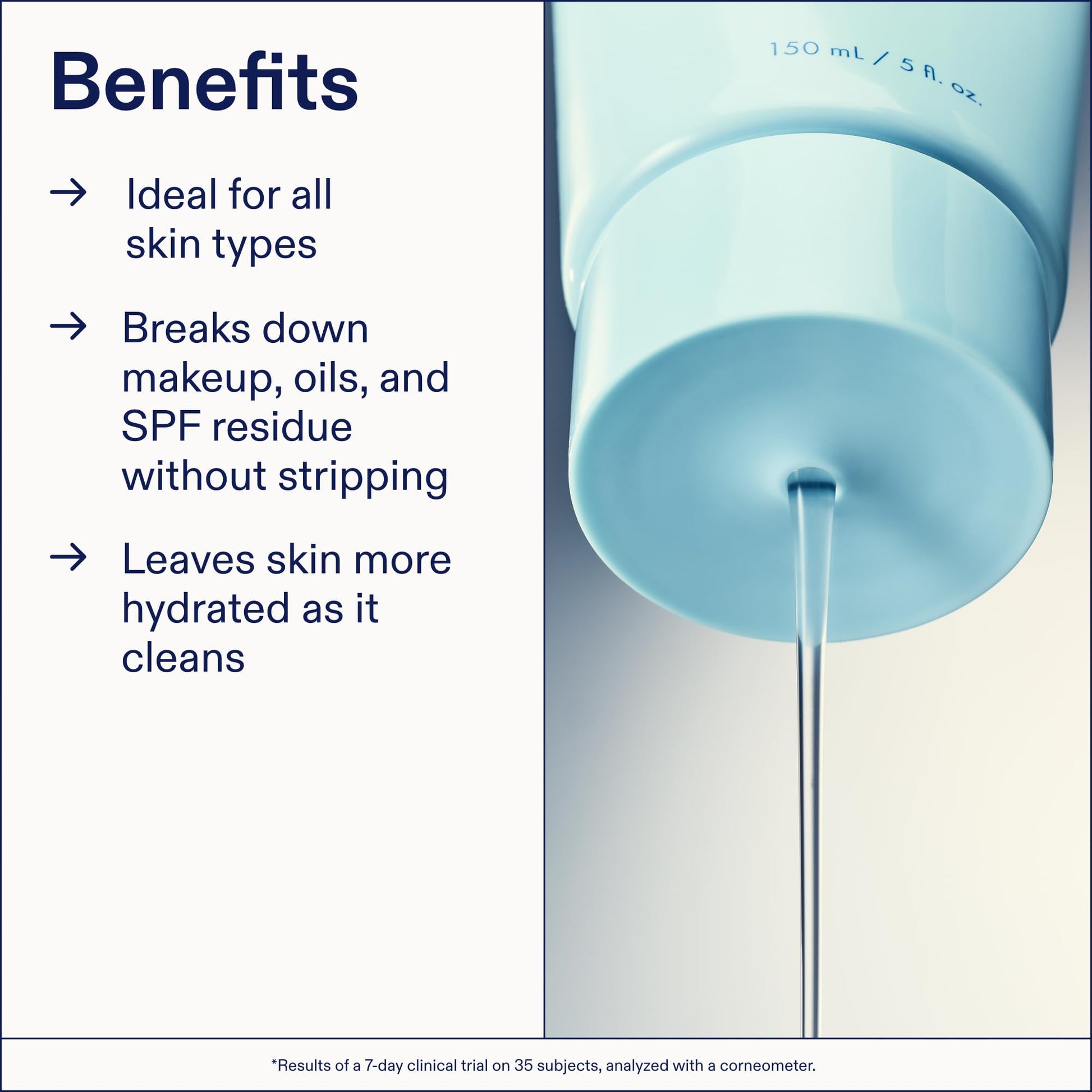 Benefits

→ Ideal for all skin types

→ Breaks down makeup, oils, and SPF residue without stripping

→ Leaves skin more hydrated as it cleans

150 mL / 5 fl. oz.

*Results of a 7-day clinical trial on 35 subjects, analyzed with a corneometer.